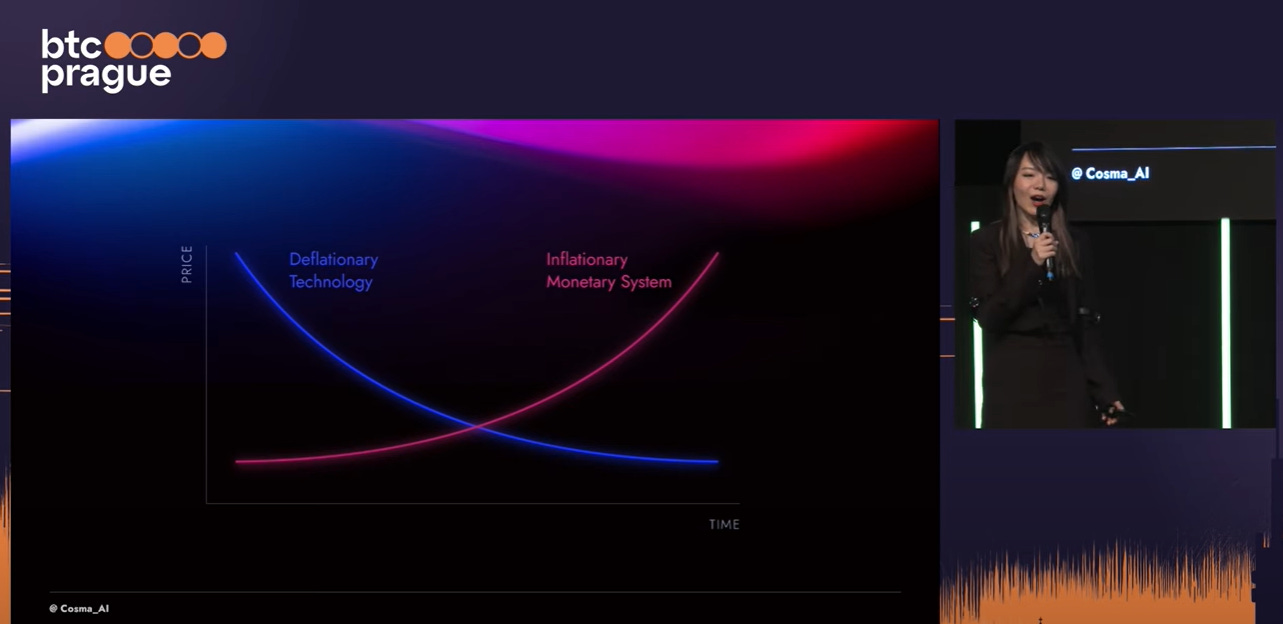 btc
prague

PRICE

Deflationary
Technology

Inflationary
Monetary System

TIME

@ Cosma_AI

@ Cosma_AI